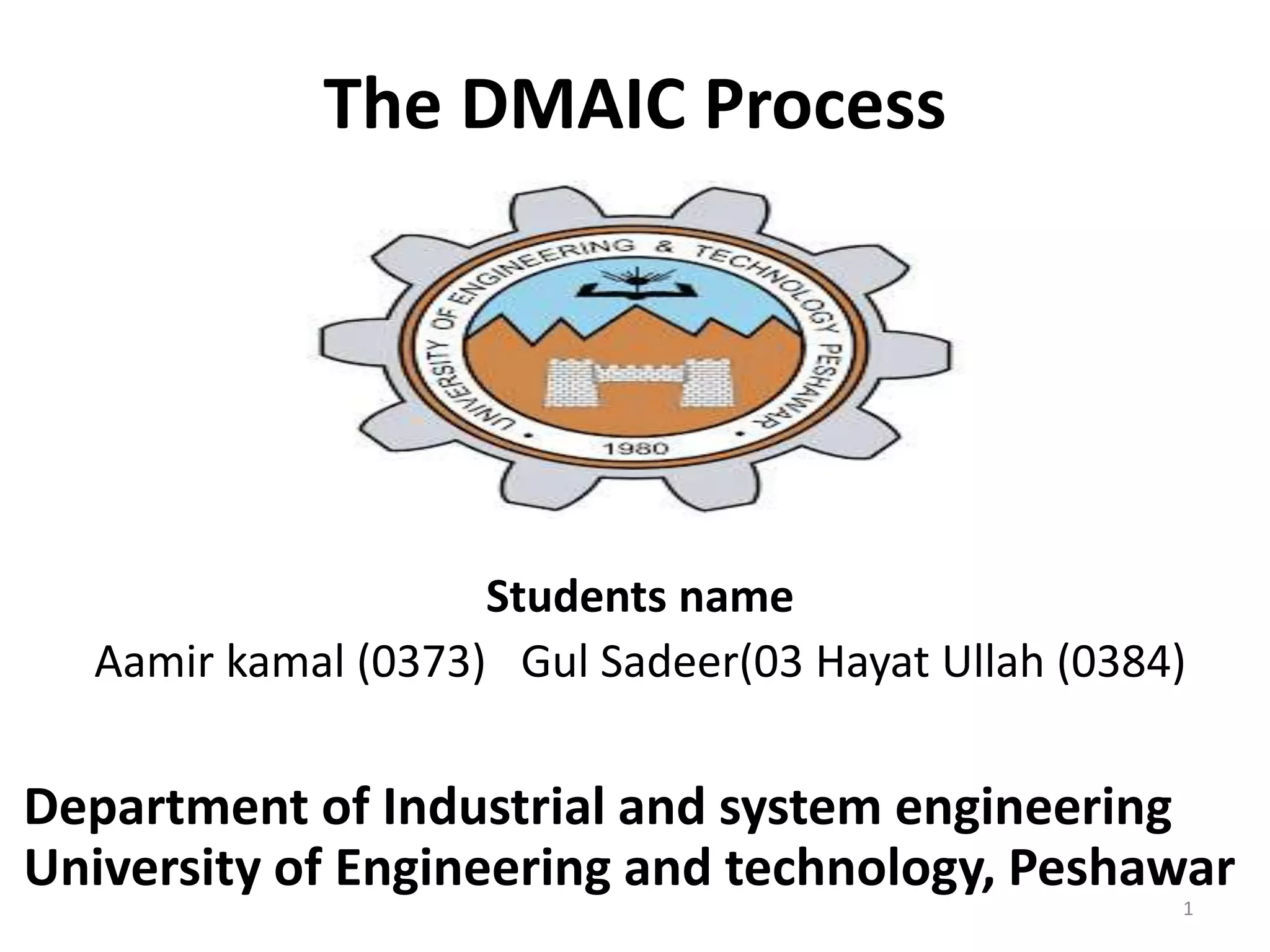 The DMAIC Process

UNIVERSITY OF ENGINEERING & TECHNOLOGY PESHAWAR
1980

Students name
Aamir kamal (0373) Gul Sadeer(03 Hayat Ullah (0384)

Department of Industrial and system engineering
University of Engineering and technology, Peshawar

1